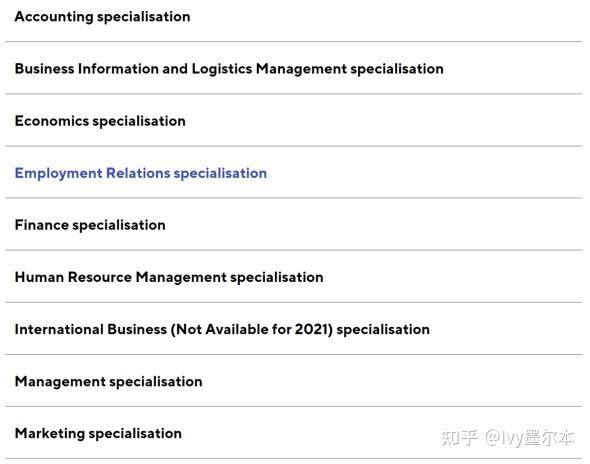 Accounting specialisation

Business Information and Logistics Management specialisation

Economics specialisation

Employment Relations specialisation

Finance specialisation

Human Resource Management specialisation

International Business (Not Available for 2021) specialisation

Management specialisation

Marketing specialisation

知乎 @Ivy墨尔本